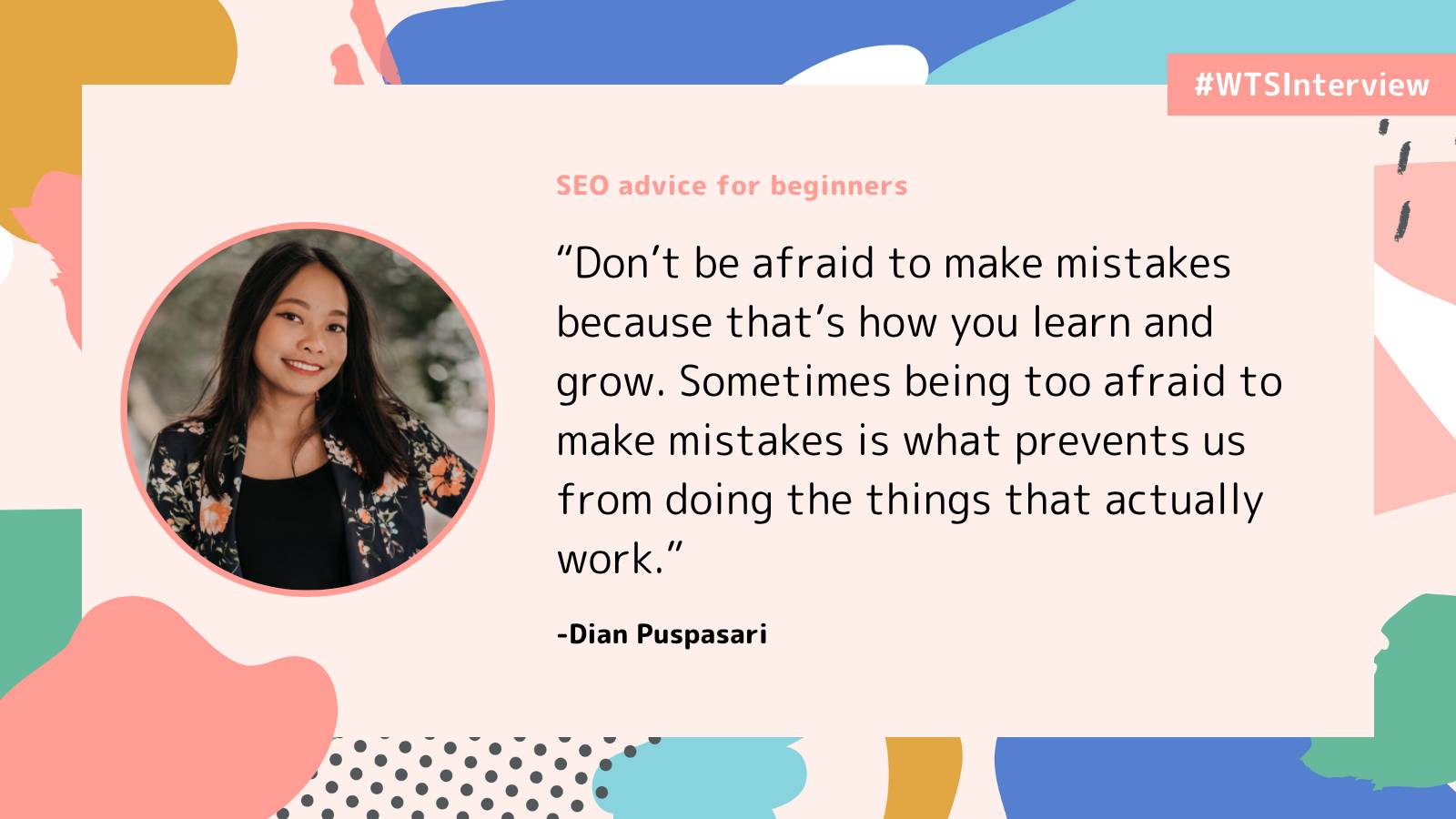 #WTSInterview

SEO advice for beginners

“Don’t be afraid to make mistakes because that’s how you learn and grow. Sometimes being too afraid to make mistakes is what prevents us from doing the things that actually work.”

-Dian Puspasari